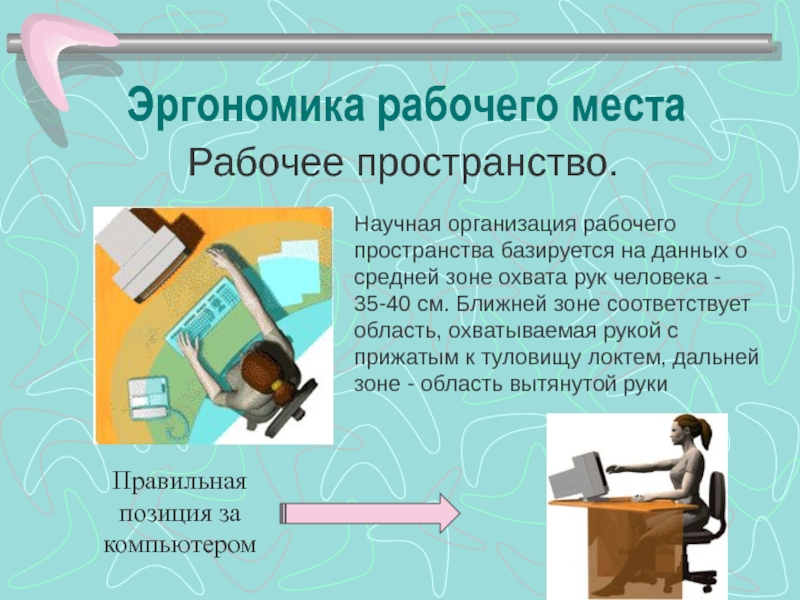 Эргономика рабочего места

Рабочее пространство.

Научная организация рабочего пространства базируется на данных о средней зоне охвата рук человека - 35-40 см. Ближней зоне соответствует область, охватываемая рукой с прижатым к туловищу локтем, дальней зоне - область вытянутой руки

Правильная позиция за компьютером